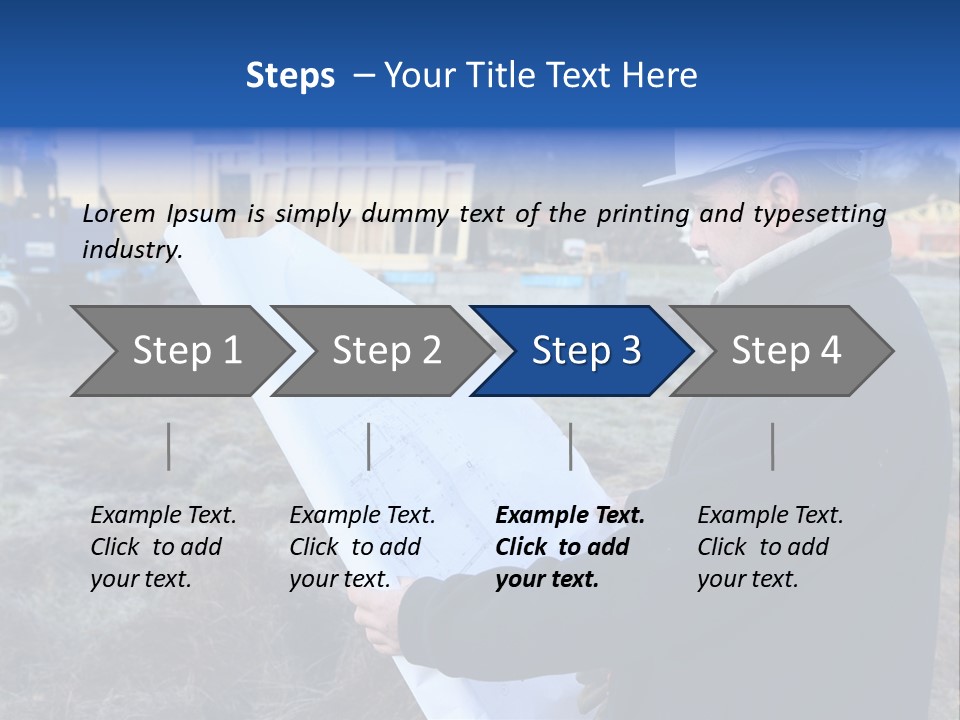 Steps – Your Title Text Here

Lorem Ipsum is simply dummy text of the printing and typesetting industry.

Step 1

Step 2

Step 3

Step 4

Example Text. Click to add your text.

Example Text. Click to add your text.

Example Text. Click to add your text.

Example Text. Click to add your text.